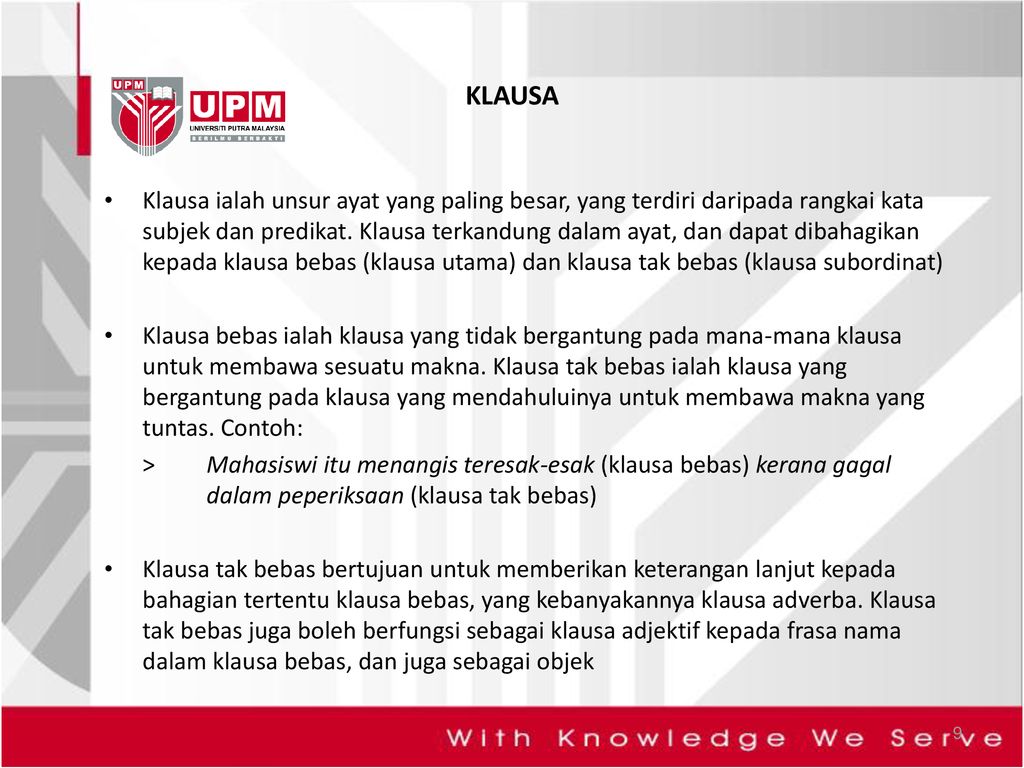 UPM
UPM
UNIVERSITI PUTRA MALAYSIA
BERILMU BERBAKTI

KLAUSA

• Klausa ialah unsur ayat yang paling besar, yang terdiri daripada rangkai kata subjek dan predikat. Klausa terkandung dalam ayat, dan dapat dibahagikan kepada klausa bebas (klausa utama) dan klausa tak bebas (klausa subordinat)

• Klausa bebas ialah klausa yang tidak bergantung pada mana-mana klausa untuk membawa sesuatu makna. Klausa tak bebas ialah klausa yang bergantung pada klausa yang mendahuluinya untuk membawa makna yang tuntas. Contoh:

> Mahasiswi itu menangis teresak-esak (klausa bebas) kerana gagal dalam peperiksaan (klausa tak bebas)

• Klausa tak bebas bertujuan untuk memberikan keterangan lanjut kepada bahagian tertentu klausa bebas, yang kebanyakannya klausa adverba. Klausa tak bebas juga boleh berfungsi sebagai klausa adjektif kepada frasa nama dalam klausa bebas, dan juga sebagai objek

With Knowledge We Serve

9